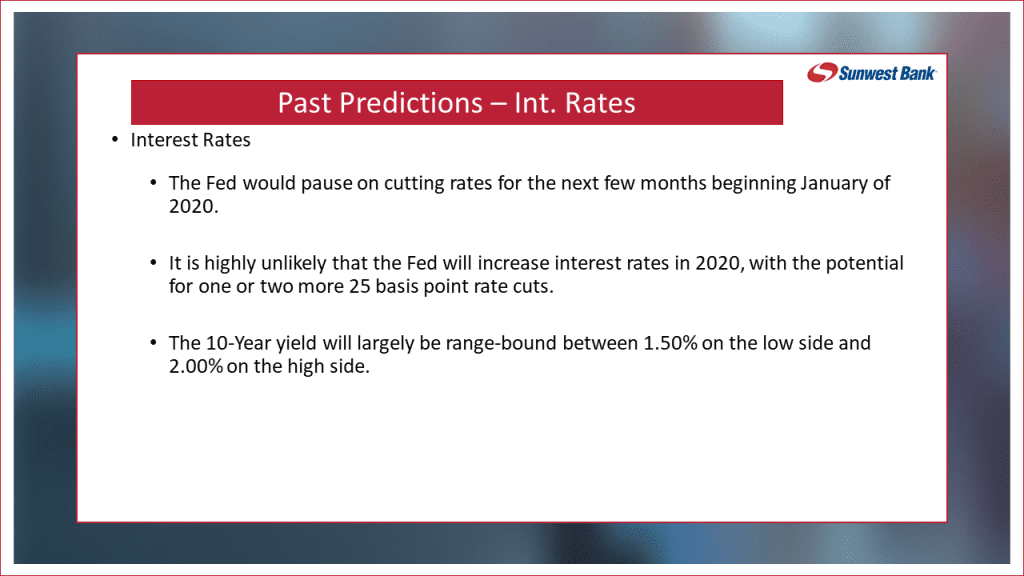 Sunwest Bank

Past Predictions – Int. Rates

• Interest Rates

• The Fed would pause on cutting rates for the next few months beginning January of 2020.

• It is highly unlikely that the Fed will increase interest rates in 2020, with the potential for one or two more 25 basis point rate cuts.

• The 10-Year yield will largely be range-bound between 1.50% on the low side and 2.00% on the high side.